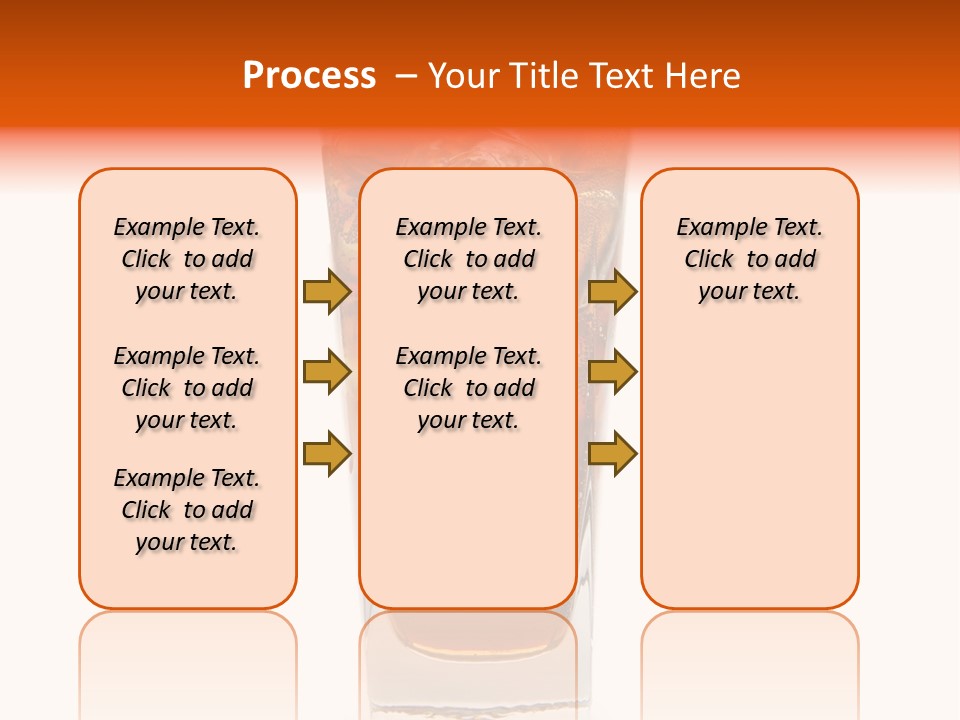 Process – Your Title Text Here

Example Text. Click to add your text.

Example Text. Click to add your text.

Example Text. Click to add your text.

Example Text. Click to add your text.

Example Text. Click to add your text.

Example Text. Click to add your text.